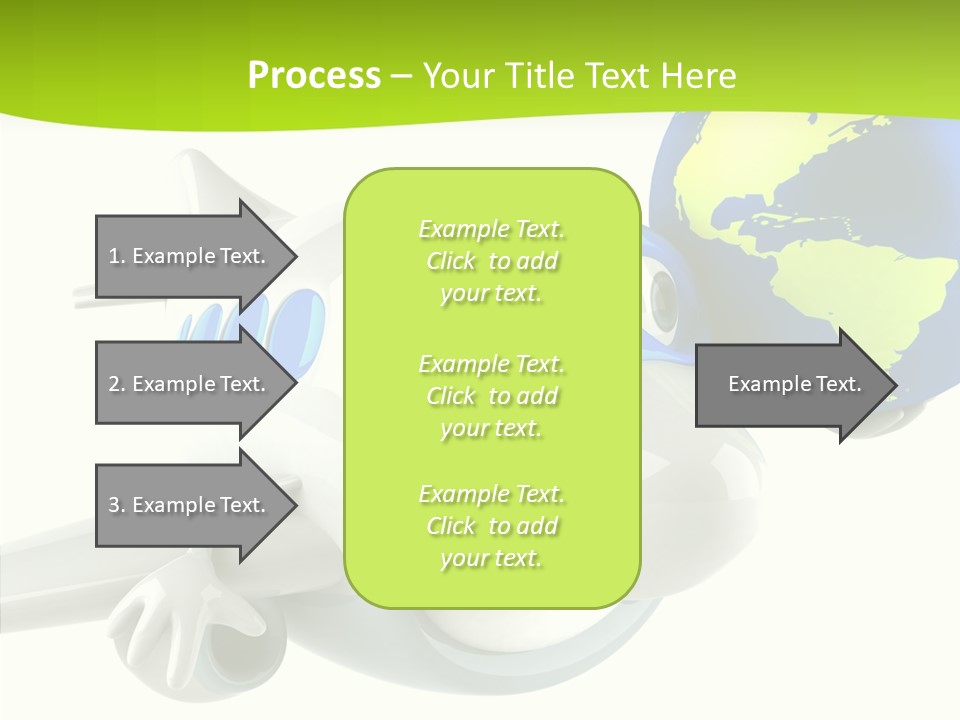 Process – Your Title Text Here

1. Example Text.

2. Example Text.

3. Example Text.

Example Text. Click to add your text.

Example Text. Click to add your text.

Example Text. Click to add your text.

Example Text.